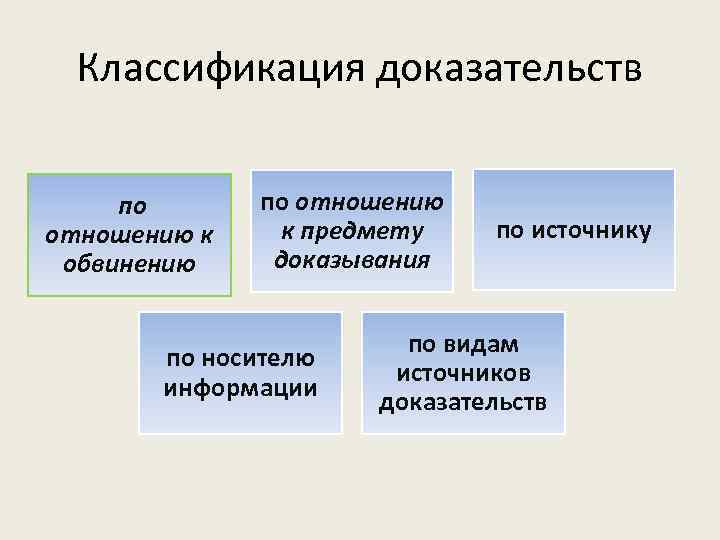 Классификация доказательств

по отношению к обвинению

по отношению к предмету доказывания

по источнику

по носителю информации

по видам источников доказательств